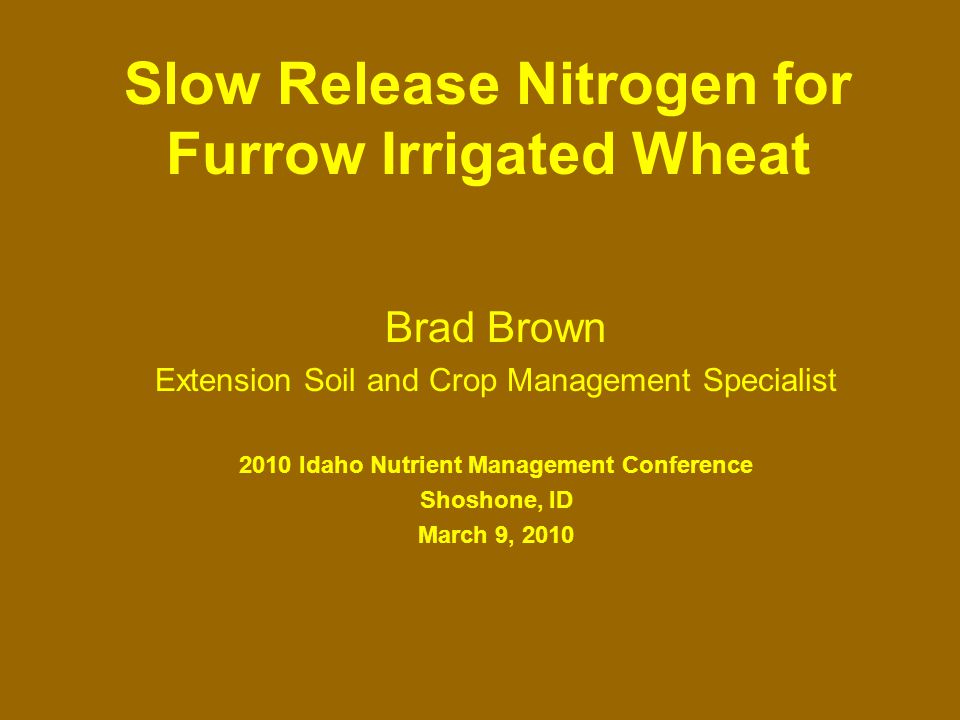 Slow Release Nitrogen for Furrow Irrigated Wheat

Brad Brown

Extension Soil and Crop Management Specialist

2010 Idaho Nutrient Management Conference
Shoshone, ID
March 9, 2010